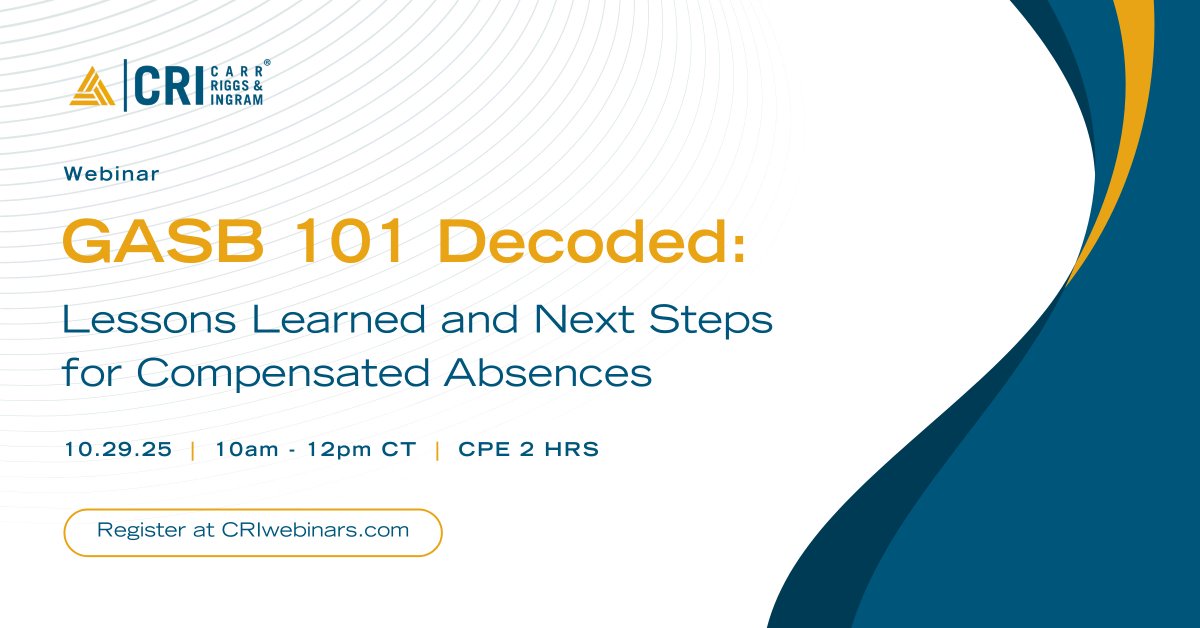 CRI CARR RIGGS & INGRAM®

Webinar

GASB 101 Decoded:

Lessons Learned and Next Steps for Compensated Absences

10.29.25 | 10am - 12pm CT | CPE 2 HRS

Register at CRIwebinars.com